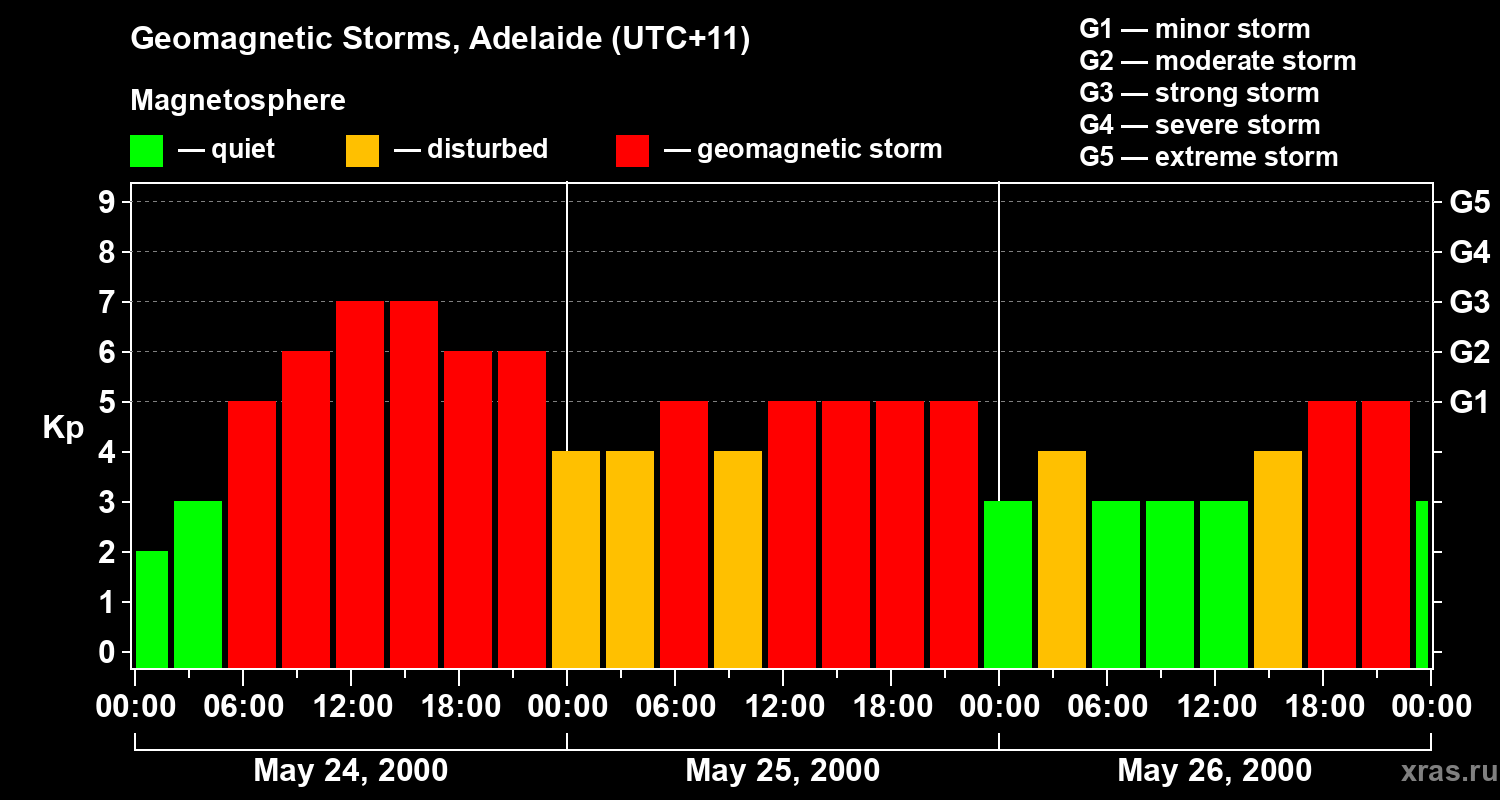 Geomagnetic Storms, Adelaide (UTC+11)

Magnetosphere

— quiet — disturbed — geomagnetic storm

G1 — minor storm
G2 — moderate storm
G3 — strong storm
G4 — severe storm
G5 — extreme storm

Kp

9
8
7
6
5
4
3
2
1
0

G5
G4
G3
G2
G1

00:00 06:00 12:00 18:00 00:00 06:00 12:00 18:00 00:00 06:00 12:00 18:00 00:00

May 24, 2000
May 25, 2000
May 26, 2000

xras.ru